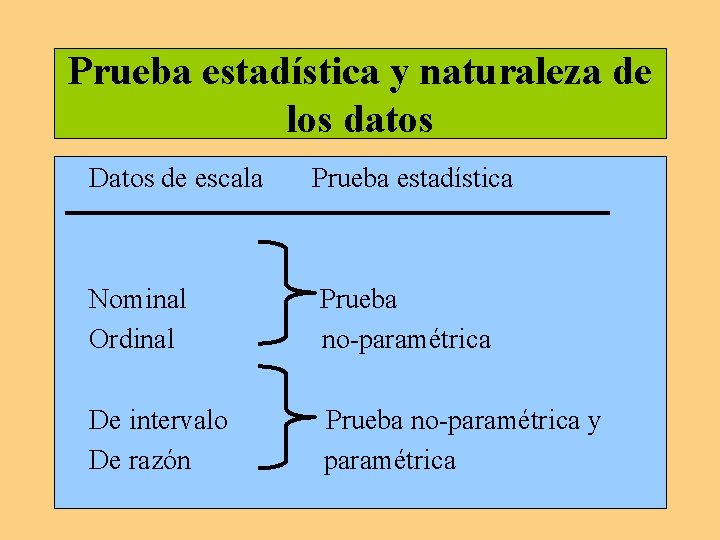 Prueba estadística y naturaleza de los datos

Datos de escala Prueba estadística

Nominal
Ordinal

Prueba
no-paramétrica

De intervalo
De razón

Prueba no-paramétrica y
paramétrica